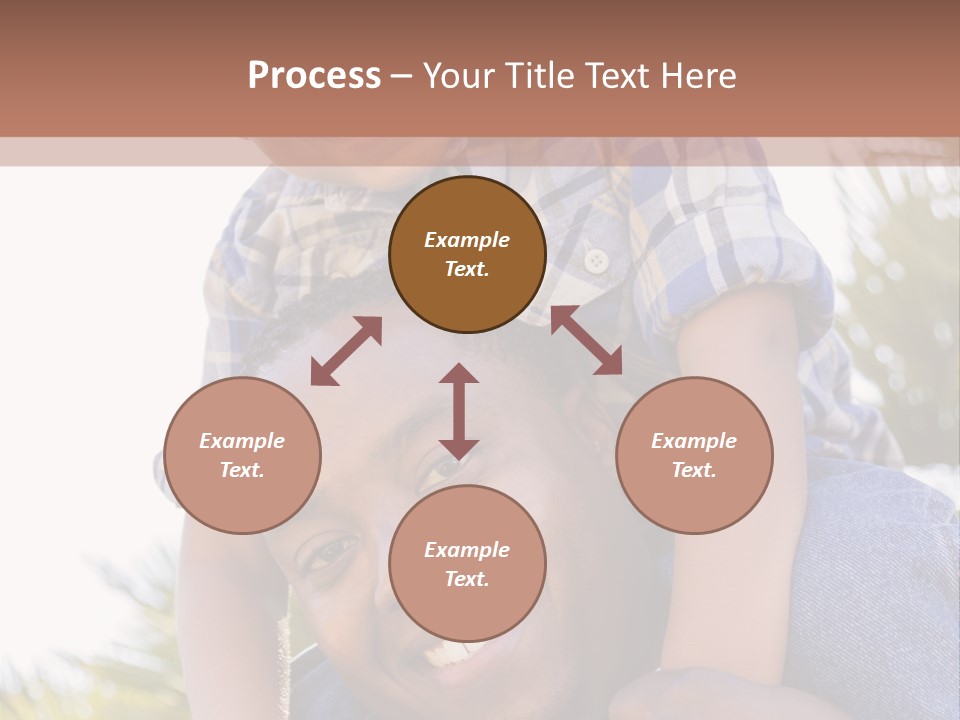 Process – Your Title Text Here

Example Text.

Example Text.

Example Text.

Example Text.